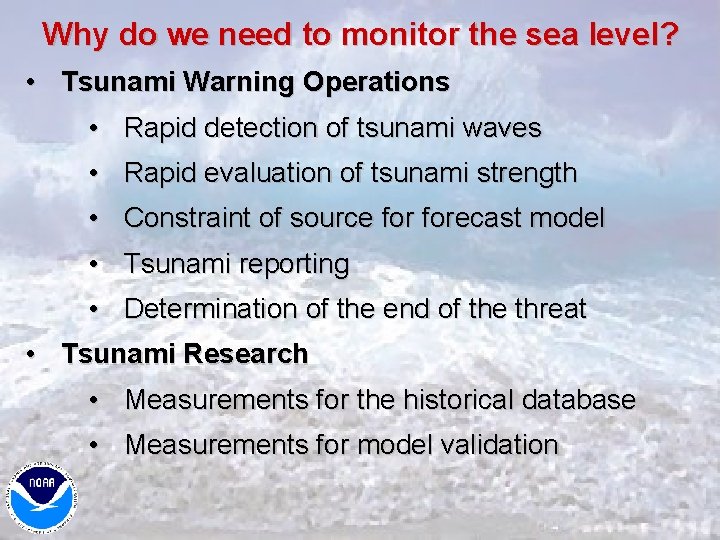 Why do we need to monitor the sea level?

• Tsunami Warning Operations
  • Rapid detection of tsunami waves
  • Rapid evaluation of tsunami strength
  • Constraint of source for forecast model
  • Tsunami reporting
  • Determination of the end of the threat
• Tsunami Research
  • Measurements for the historical database
  • Measurements for model validation

NOAA